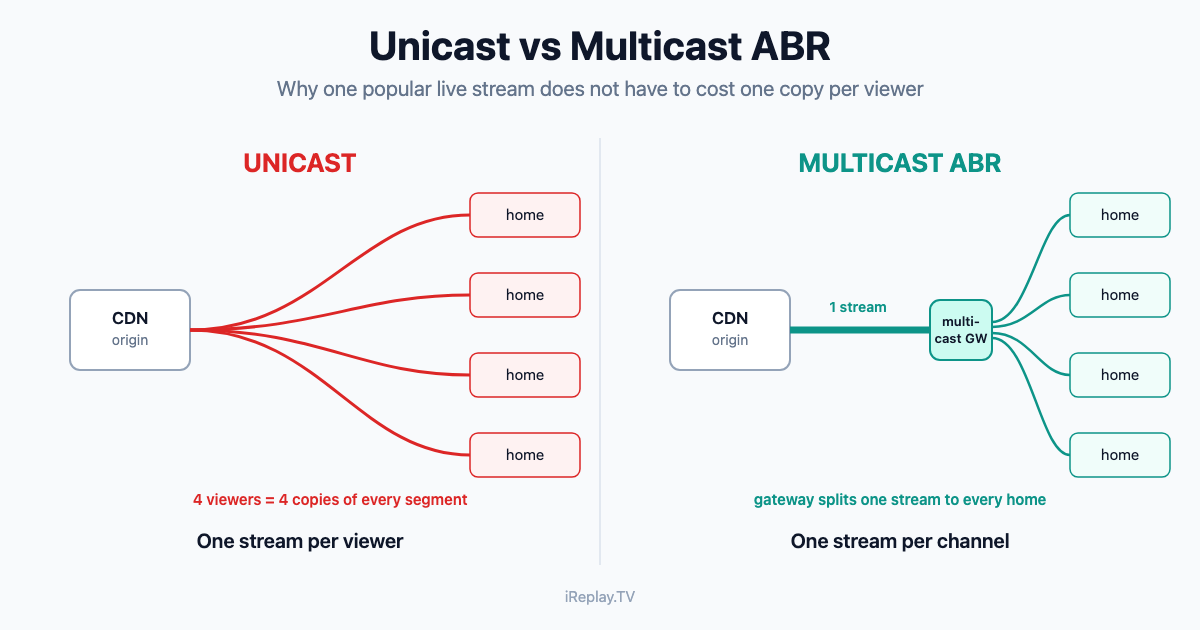 Unicast vs Multicast ABR

Why one popular live stream does not have to cost one copy per viewer

UNICAST

CDN
origin

home

home

home

home

4 viewers = 4 copies of every segment

One stream per viewer

MULTICAST ABR

CDN
origin

1 stream

multi-cast GW

home

home

home

home

gateway splits one stream to every home

One stream per channel

iReplay.TV